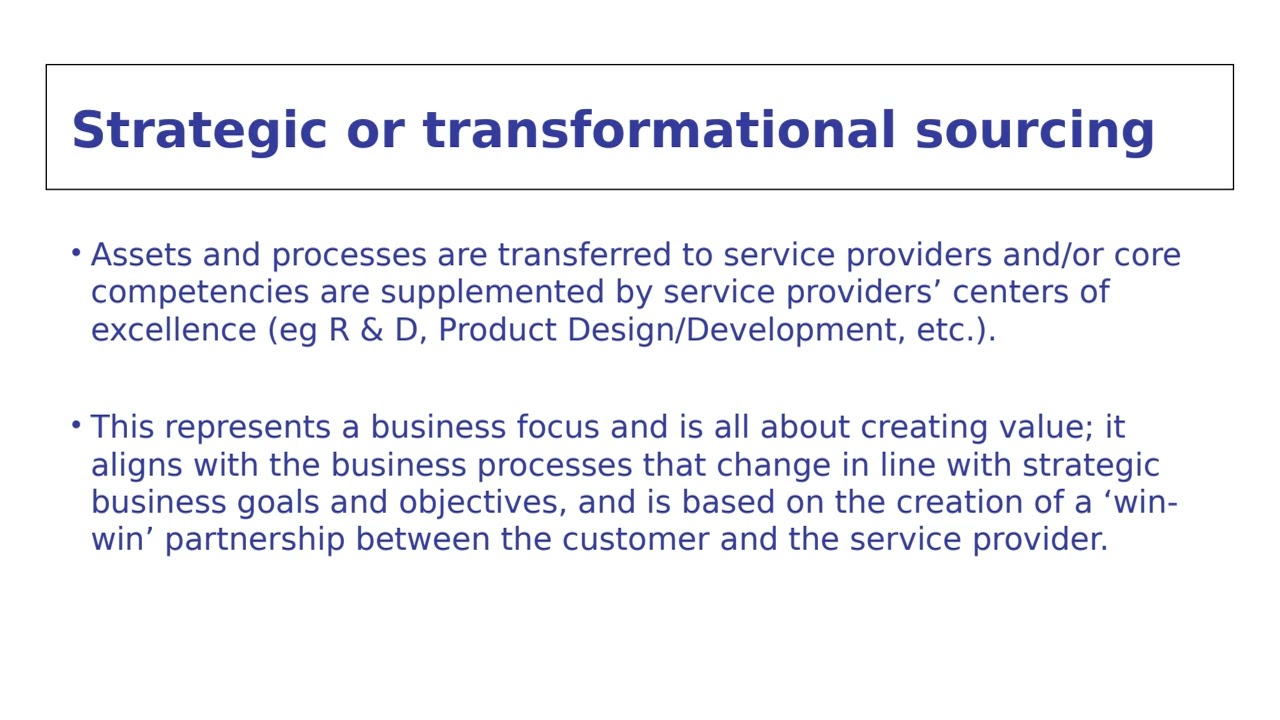 Strategic or transformational sourcing

• Assets and processes are transferred to service providers and/or core competencies are supplemented by service providers’ centers of excellence (eg R & D, Product Design/Development, etc.).

• This represents a business focus and is all about creating value; it aligns with the business processes that change in line with strategic business goals and objectives, and is based on the creation of a ‘win-win’ partnership between the customer and the service provider.